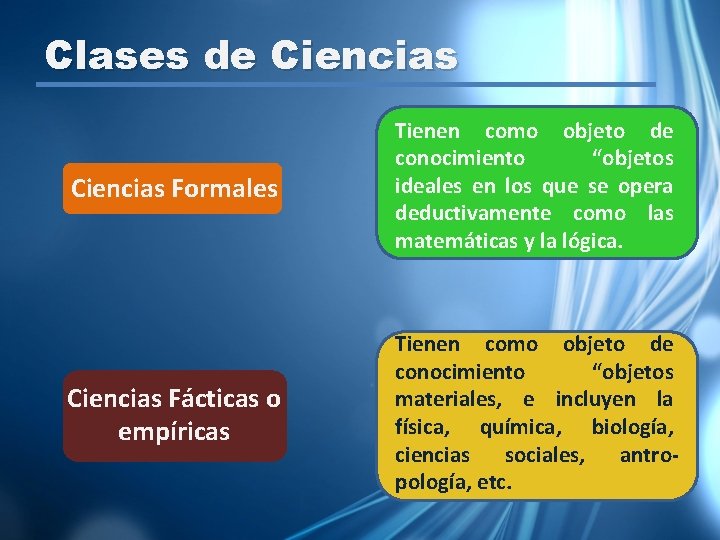 Clases de Ciencias

Ciencias Formales

Tienen como objeto de conocimiento “objetos ideales en los que se opera deductivamente como las matemáticas y la lógica.

Ciencias Fácticas o empíricas

Tienen como objeto de conocimiento “objetos materiales, e incluyen la física, química, biología, ciencias sociales, antropología, etc.